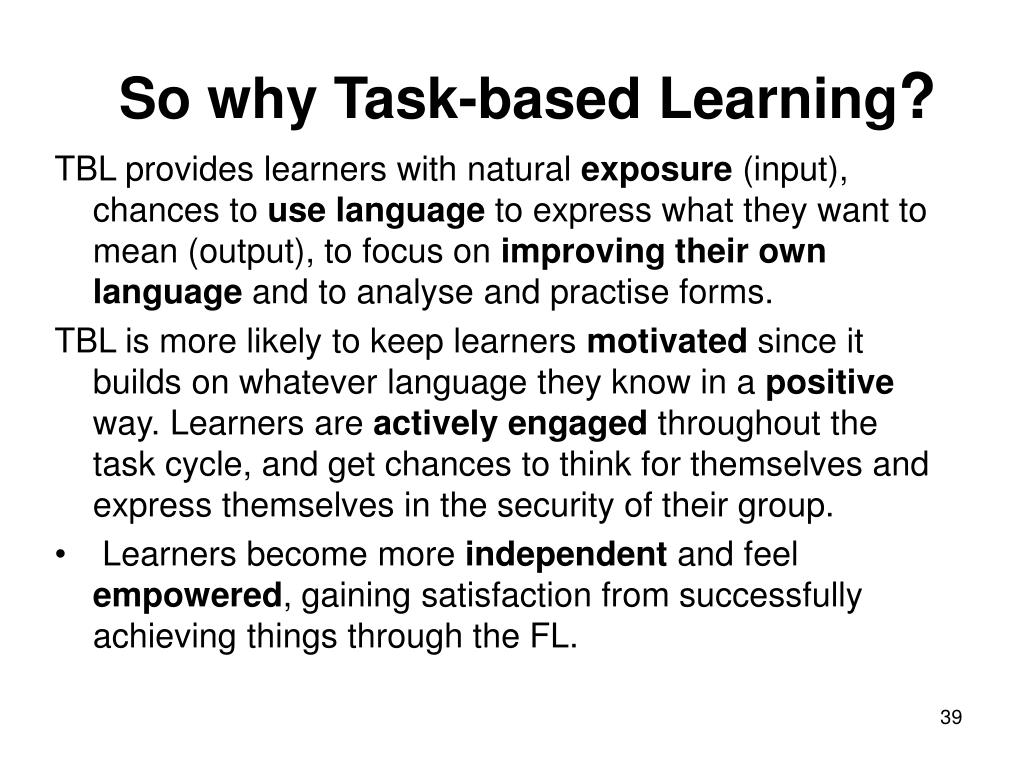 So why Task-based Learning?

TBL provides learners with natural exposure (input), chances to use language to express what they want to mean (output), to focus on improving their own language and to analyse and practise forms.

TBL is more likely to keep learners motivated since it builds on whatever language they know in a positive way. Learners are actively engaged throughout the task cycle, and get chances to think for themselves and express themselves in the security of their group.

• Learners become more independent and feel empowered, gaining satisfaction from successfully achieving things through the FL.

39